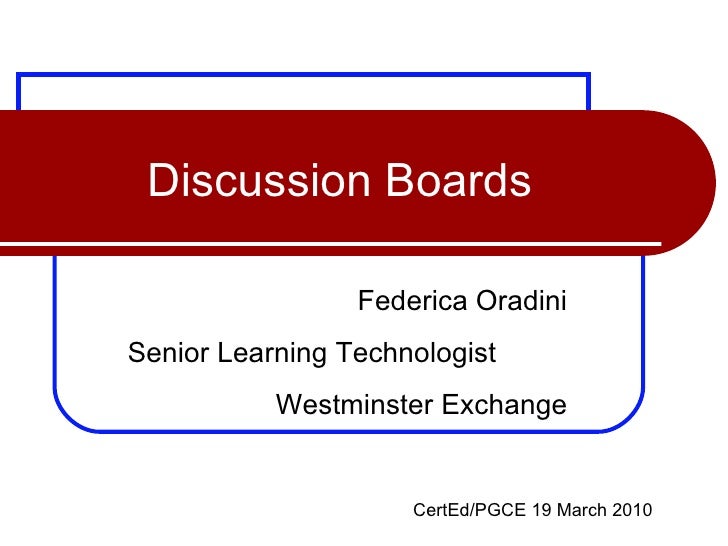 Discussion Boards

Federica Oradini

Senior Learning Technologist

Westminster Exchange

CertEd/PGCE 19 March 2010